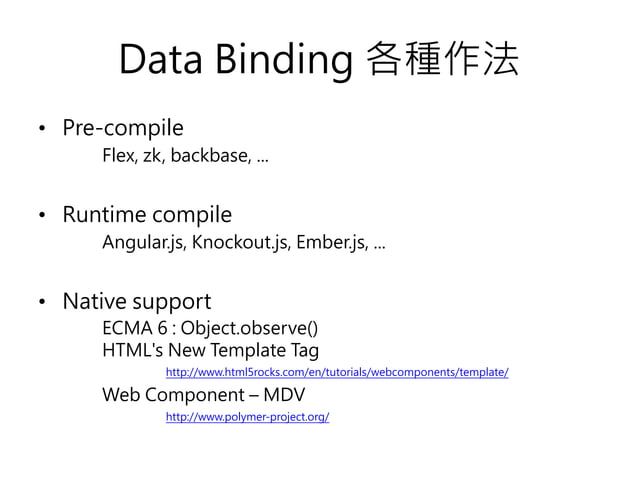 Data Binding 各種作法

• Pre-compile

Flex, zk, backbase, ...

• Runtime compile

Angular.js, Knockout.js, Ember.js, ...

• Native support

ECMA 6 : Object.observe()
HTML's New Template Tag

http://www.html5rocks.com/en/tutorials/webcomponents/template/

Web Component – MDV

http://www.polymer-project.org/